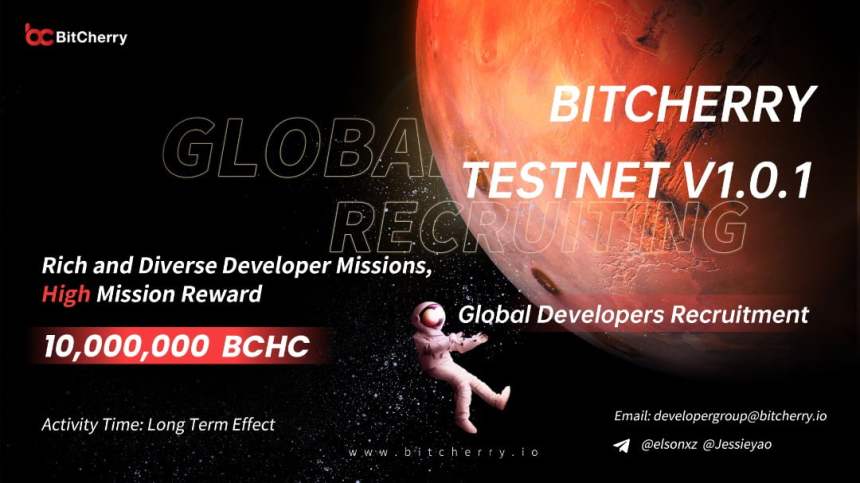 BitCherry

BITCHERRY

TESTNET V1.0.1

GLOBAL RECRUITING

Rich and Diverse Developer Missions, High Mission Reward

Global Developers Recruitment

10,000,000 BCHC

Activity Time: Long Term Effect

www.bitcherry.io

Email: developergroup@bitcherry.io

@elsonxz @Jessieyao